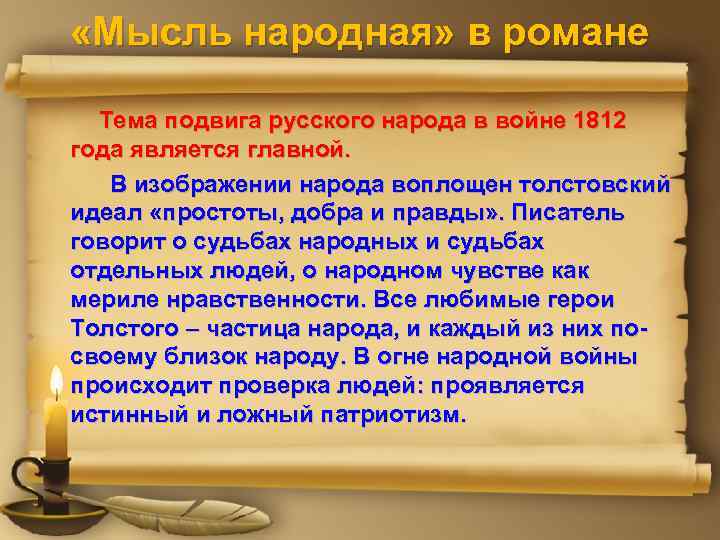 «Мысль народная» в романе

Тема подвига русского народа в войне 1812 года является главной.

В изображении народа воплощен толстовский идеал «простоты, добра и правды». Писатель говорит о судьбах народных и судьбах отдельных людей, о народном чувстве как мериле нравственности. Все любимые герои Толстого – частица народа, и каждый из них по-своему близок народу. В огне народной войны происходит проверка людей: проявляется истинный и ложный патриотизм.